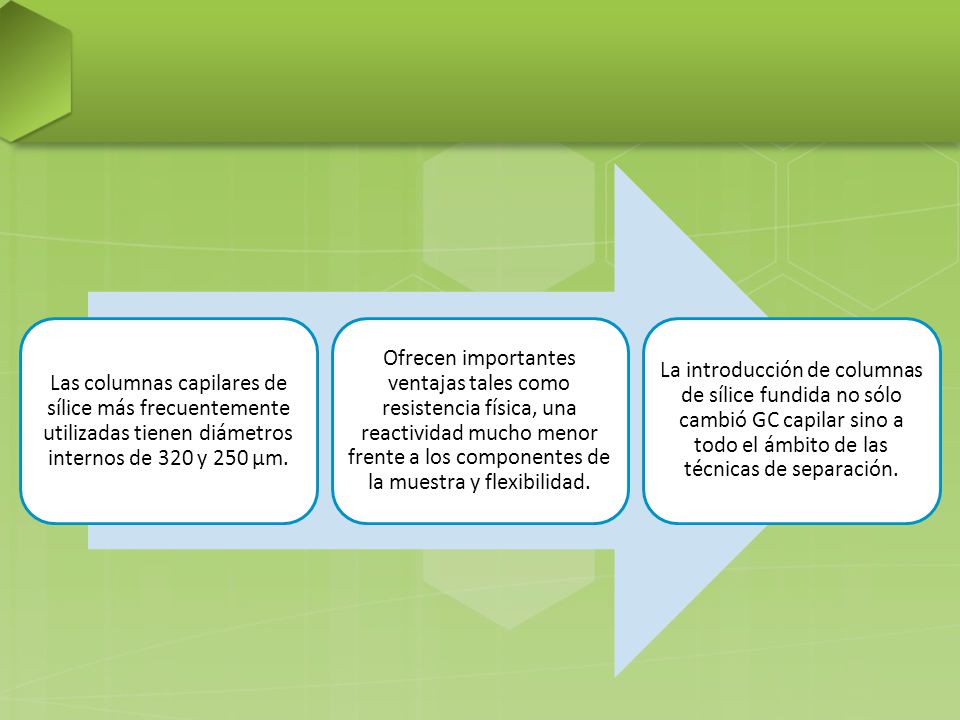 Las columnas capilares de sílice más frecuentemente utilizadas tienen diámetros internos de 320 y 250 µm.

Ofrecen importantes ventajas tales como resistencia física, una reactividad mucho menor frente a los componentes de la muestra y flexibilidad.

La introducción de columnas de sílice fundida no sólo cambió GC capilar sino a todo el ámbito de las técnicas de separación.